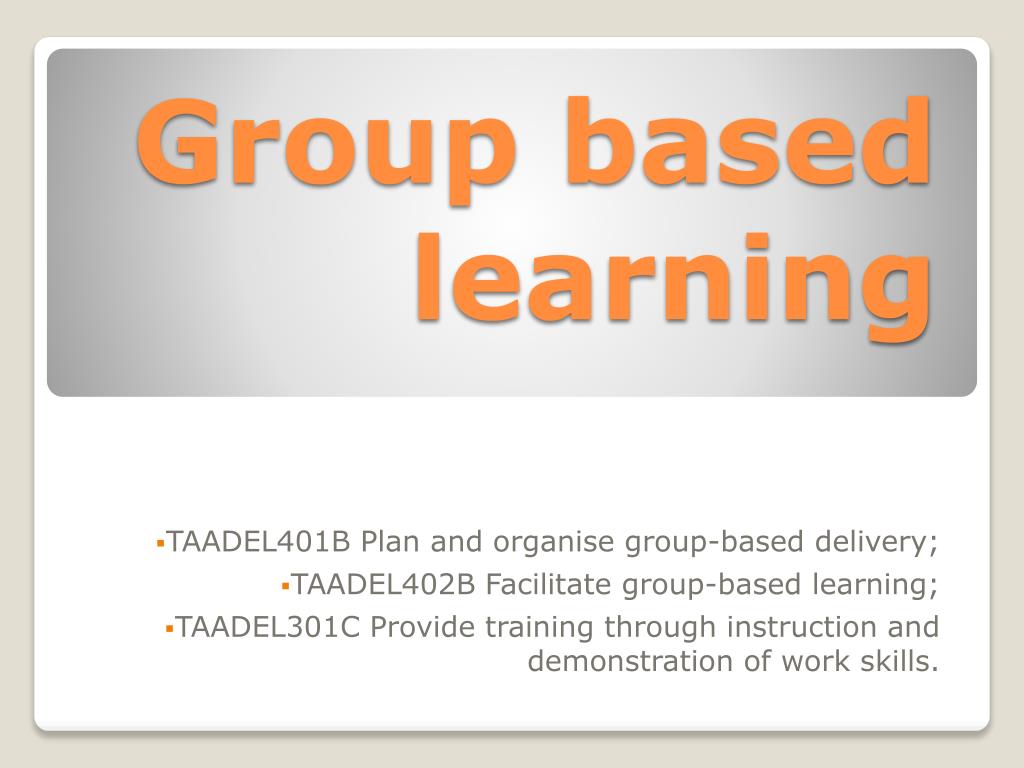 Group based learning

▪TAADEL401B Plan and organise group-based delivery;
▪TAADEL402B Facilitate group-based learning;
▪TAADEL301C Provide training through instruction and demonstration of work skills.